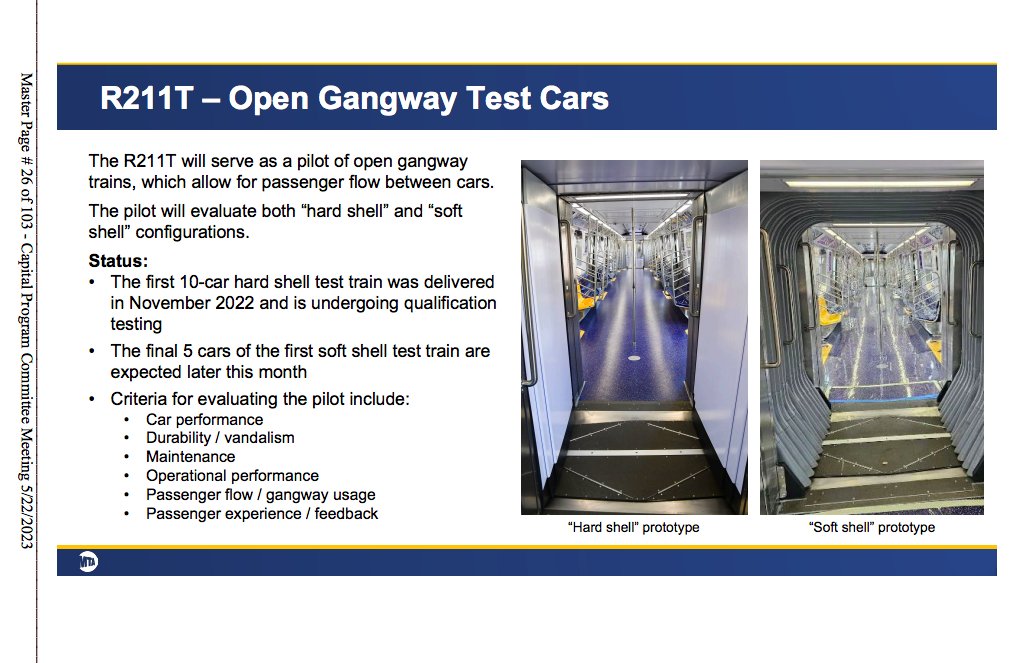 Master Page # 26 of 103 - Capital Program Committee Meeting 5/22/2023

R211T – Open Gangway Test Cars

The R211T will serve as a pilot of open gangway trains, which allow for passenger flow between cars.

The pilot will evaluate both “hard shell” and “soft shell” configurations.

Status:
• The first 10-car hard shell test train was delivered in November 2022 and is undergoing qualification testing
• The final 5 cars of the first soft shell test train are expected later this month
• Criteria for evaluating the pilot include:
  • Car performance
  • Durability / vandalism
  • Maintenance
  • Operational performance
  • Passenger flow / gangway usage
  • Passenger experience / feedback

“Hard shell” prototype

“Soft shell” prototype

MTA